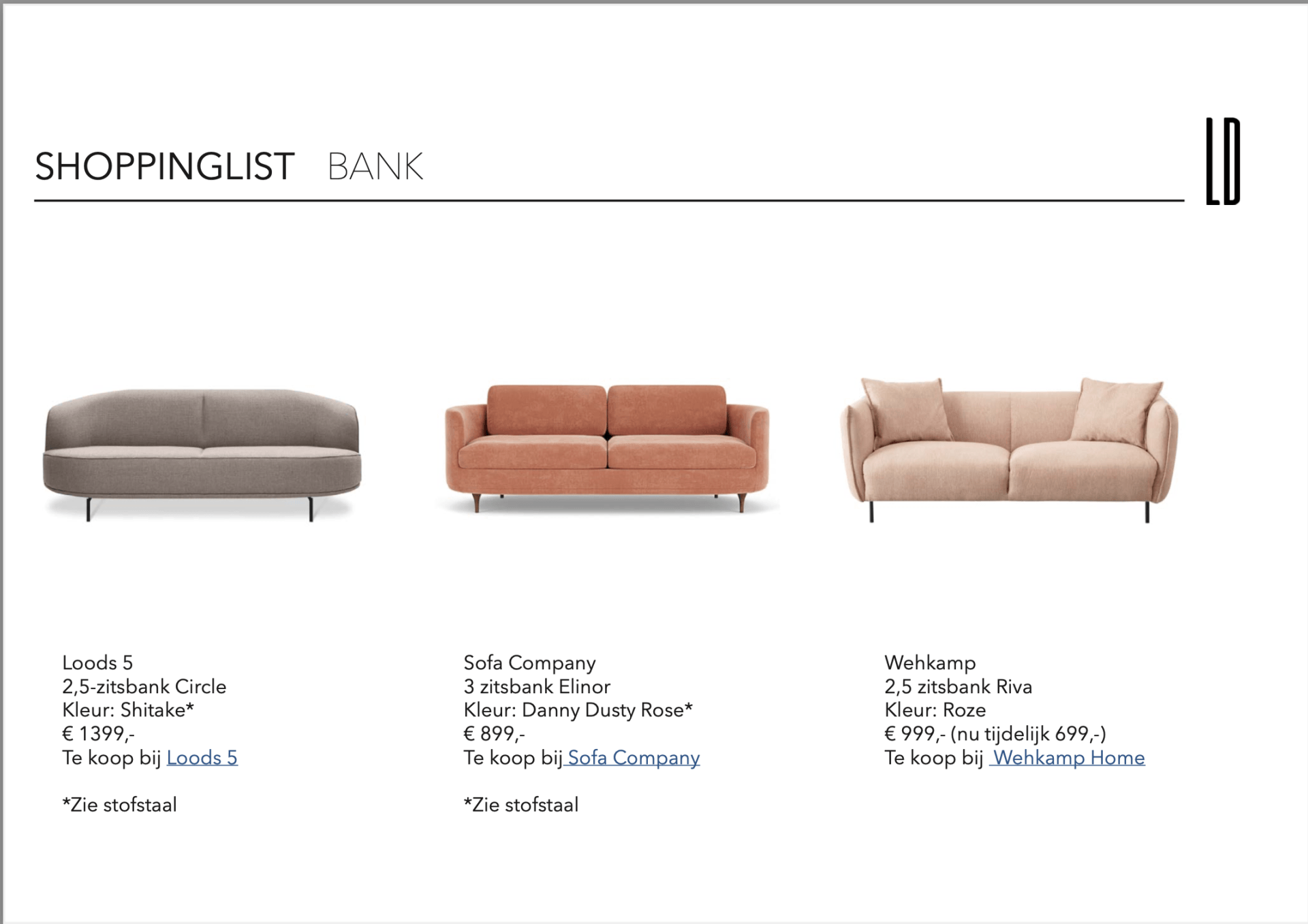 SHOPPINGLIST BANK

LD

Loods 5
2,5-zitsbank Circle
Kleur: Shitake*
€ 1399,-
Te koop bij Loods 5

*Zie stofstaal

Sofa Company
3 zitsbank Elinor
Kleur: Danny Dusty Rose*
€ 899,-
Te koop bij Sofa Company

*Zie stofstaal

Wehkamp
2,5 zitsbank Riva
Kleur: Roze
€ 999,- (nu tijdelijk 699,-)
Te koop bij Wehkamp Home